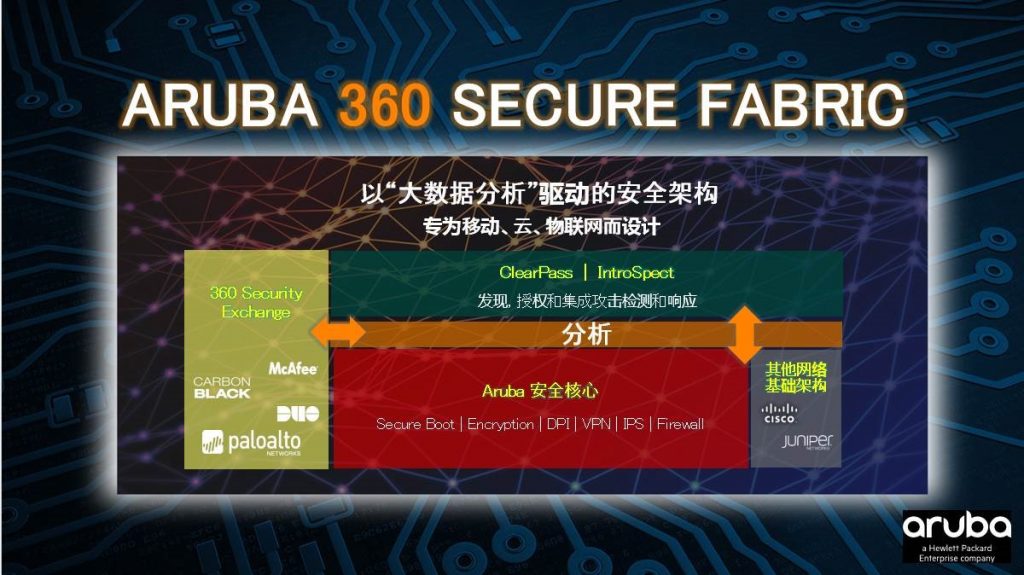 ARUBA 360 SECURE FABRIC

以“大数据分析”驱动的安全架构
专为移动、云、物联网而设计

360 Security Exchange

McAfee

CARBON BLACK

DUO

paloalto NETWORKS

ClearPass | IntroSpect

发现, 授权和集成攻击检测和响应

分析

Aruba 安全核心

Secure Boot | Encryption | DPI | VPN | IPS | Firewall

其他网络基础架构

CISCO

JUNIPER NETWORKS

aruba
a Hewlett Packard Enterprise company